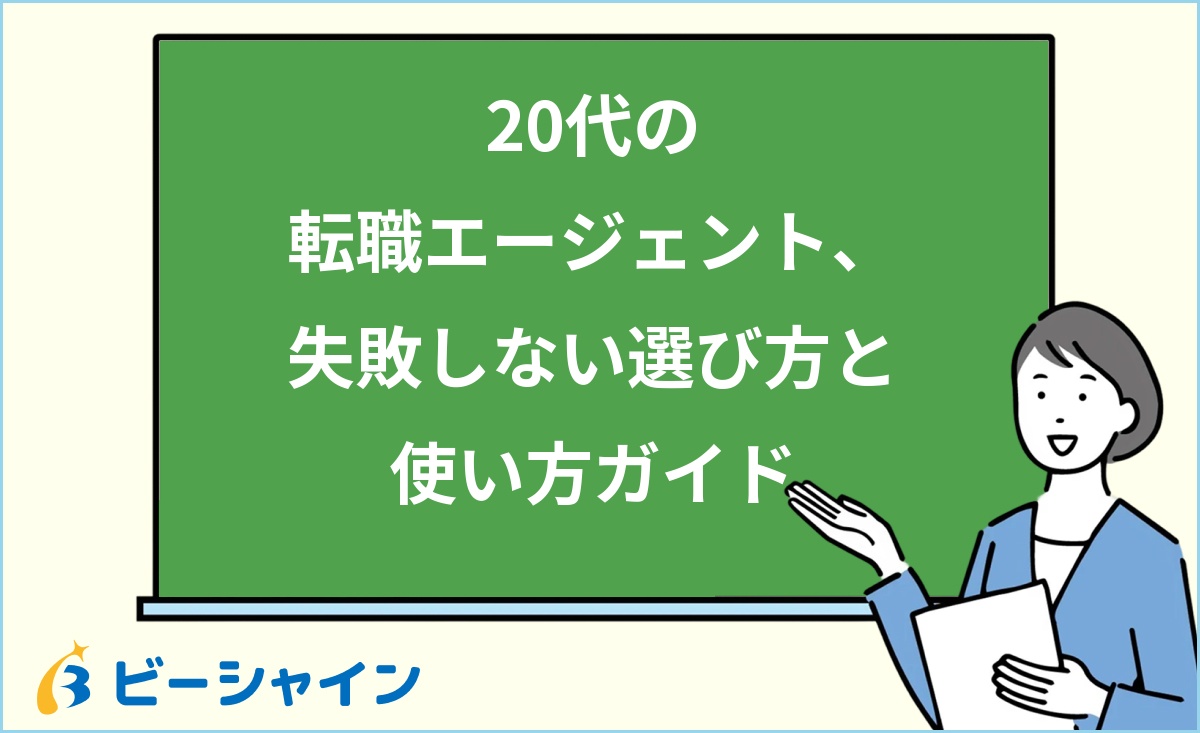 20代の
転職エージェント、
失敗しない選び方と
使い方ガイド

ビーシャイン